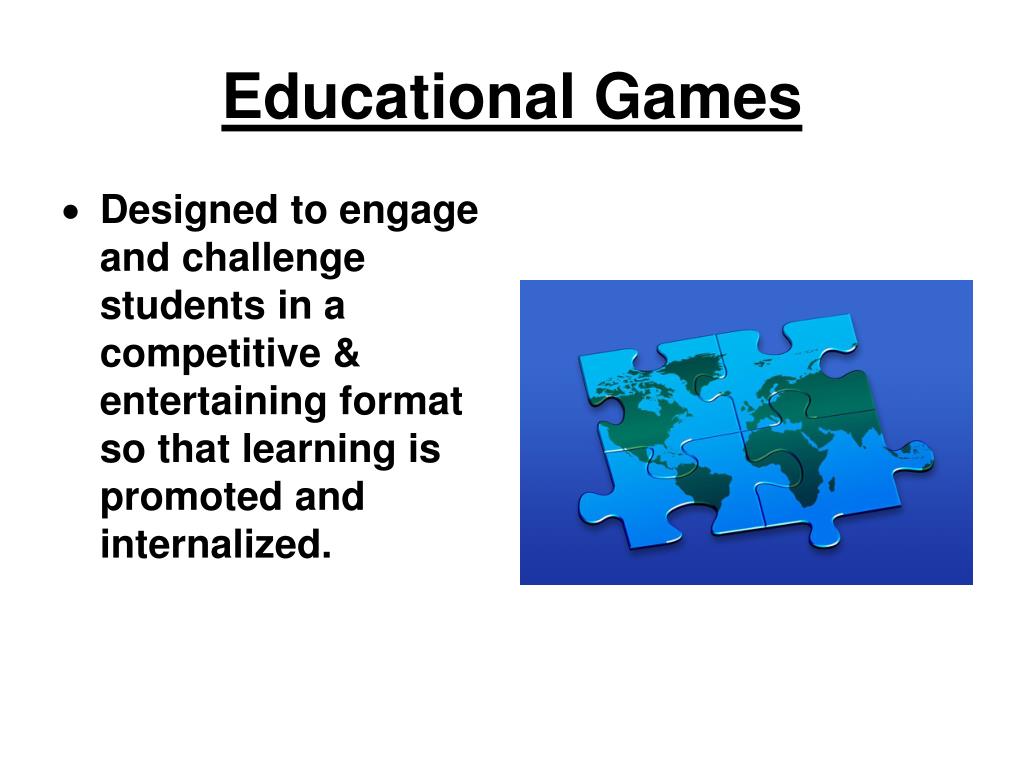 Educational Games

• Designed to engage and challenge students in a competitive & entertaining format so that learning is promoted and internalized.